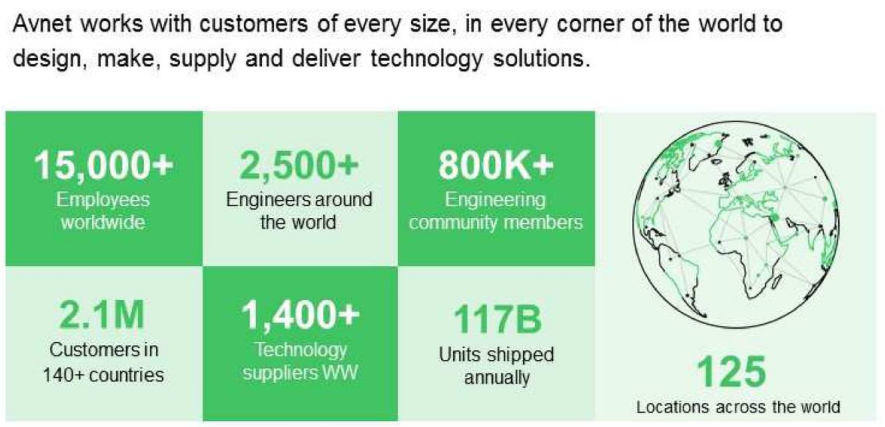 Avnet works with customers of every size, in every corner of the world to design, make, supply and deliver technology solutions.

15,000+
Employees worldwide

2,500+
Engineers around the world

800K+
Engineering community members

2.1M
Customers in 140+ countries

1,400+
Technology suppliers WW

117B
Units shipped annually

125
Locations across the world